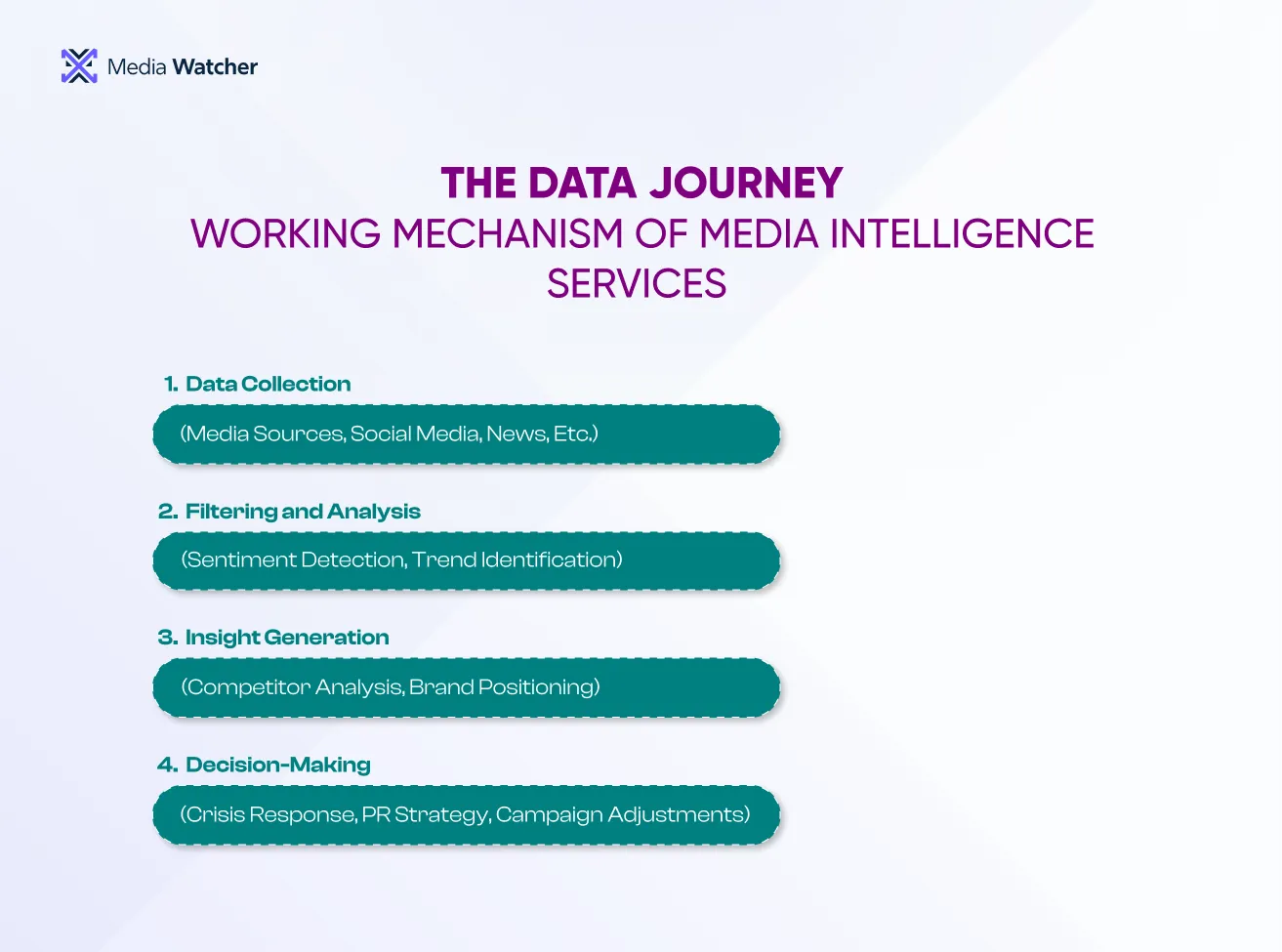 Media Watcher

THE DATA JOURNEY
WORKING MECHANISM OF MEDIA INTELLIGENCE SERVICES

1. Data Collection
(Media Sources, Social Media, News, Etc.)

2. Filtering and Analysis
(Sentiment Detection, Trend Identification)

3. Insight Generation
(Competitor Analysis, Brand Positioning)

4. Decision-Making
(Crisis Response, PR Strategy, Campaign Adjustments)